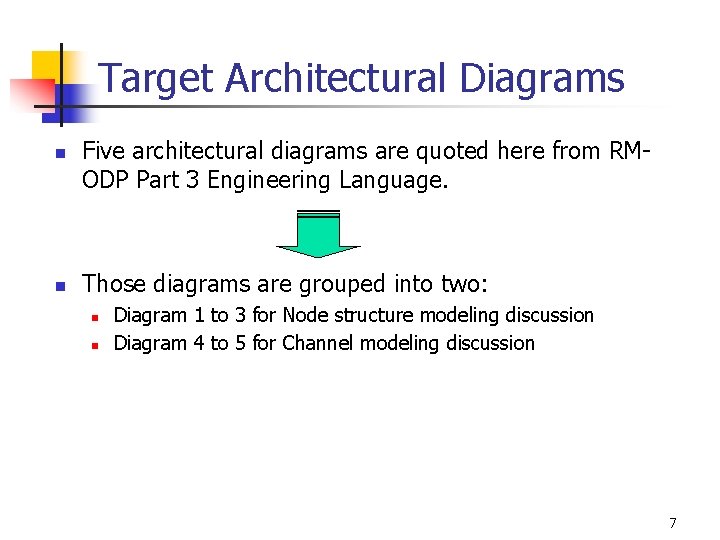 Target Architectural Diagrams

- Five architectural diagrams are quoted here from RM-ODP Part 3 Engineering Language.

- Those diagrams are grouped into two:
  - Diagram 1 to 3 for Node structure modeling discussion
  - Diagram 4 to 5 for Channel modeling discussion

7